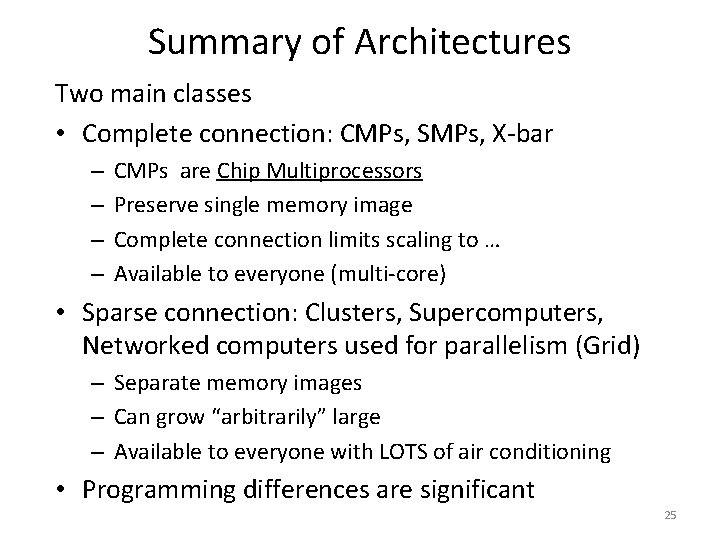 Summary of Architectures

Two main classes

• Complete connection: CMPs, SMPs, X-bar
  – CMPs are Chip Multiprocessors
  – Preserve single memory image
  – Complete connection limits scaling to …
  – Available to everyone (multi-core)

• Sparse connection: Clusters, Supercomputers, Networked computers used for parallelism (Grid)
  – Separate memory images
  – Can grow “arbitrarily” large
  – Available to everyone with LOTS of air conditioning

• Programming differences are significant

25